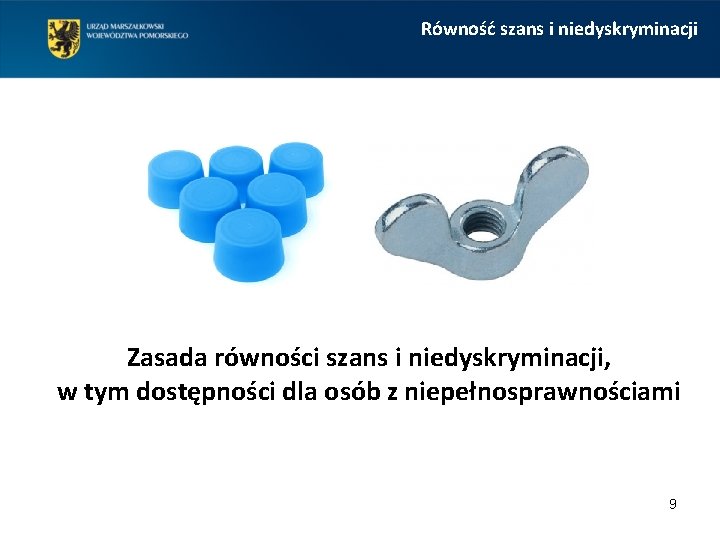 URZĄD MARSZAŁKOWSKI
WOJEWÓDZTWA POMORSKIEGO

Równość szans i niedyskryminacji

Zasada równości szans i niedyskryminacji, w tym dostępności dla osób z niepełnosprawnościami

9